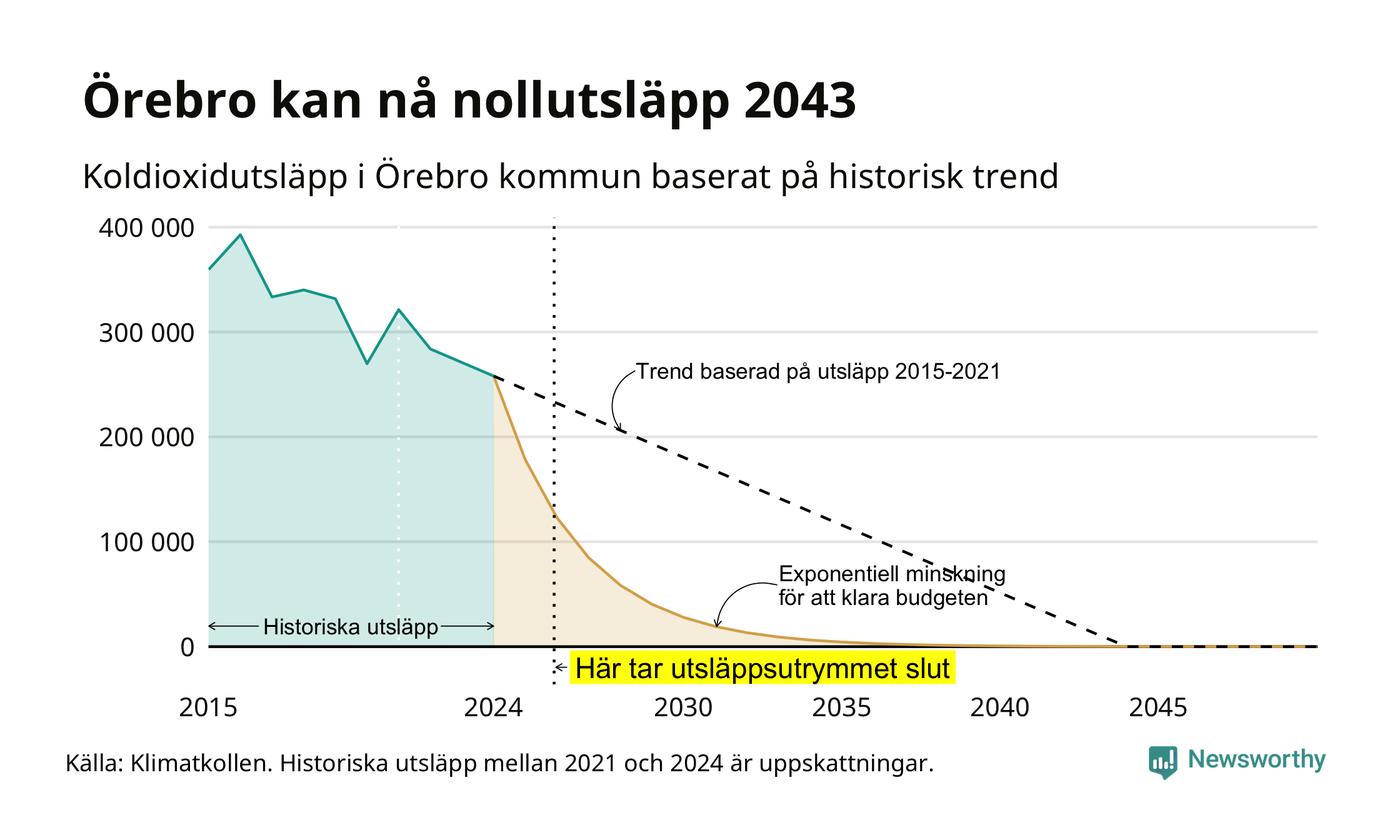 Örebro kan nå nollutsläpp 2043

Koldioxidutsläpp i Örebro kommun baserat på historisk trend

400 000
300 000
200 000
100 000
0

Trend baserad på utsläpp 2015-2021

Exponentiell minskning för att klara budgeten

Historiska utsläpp

Här tar utsläppsutrymmet slut

2015
2024
2030
2035
2040
2045

Källa: Klimatkollen. Historiska utsläpp mellan 2021 och 2024 är uppskattningar.

Newsworthy